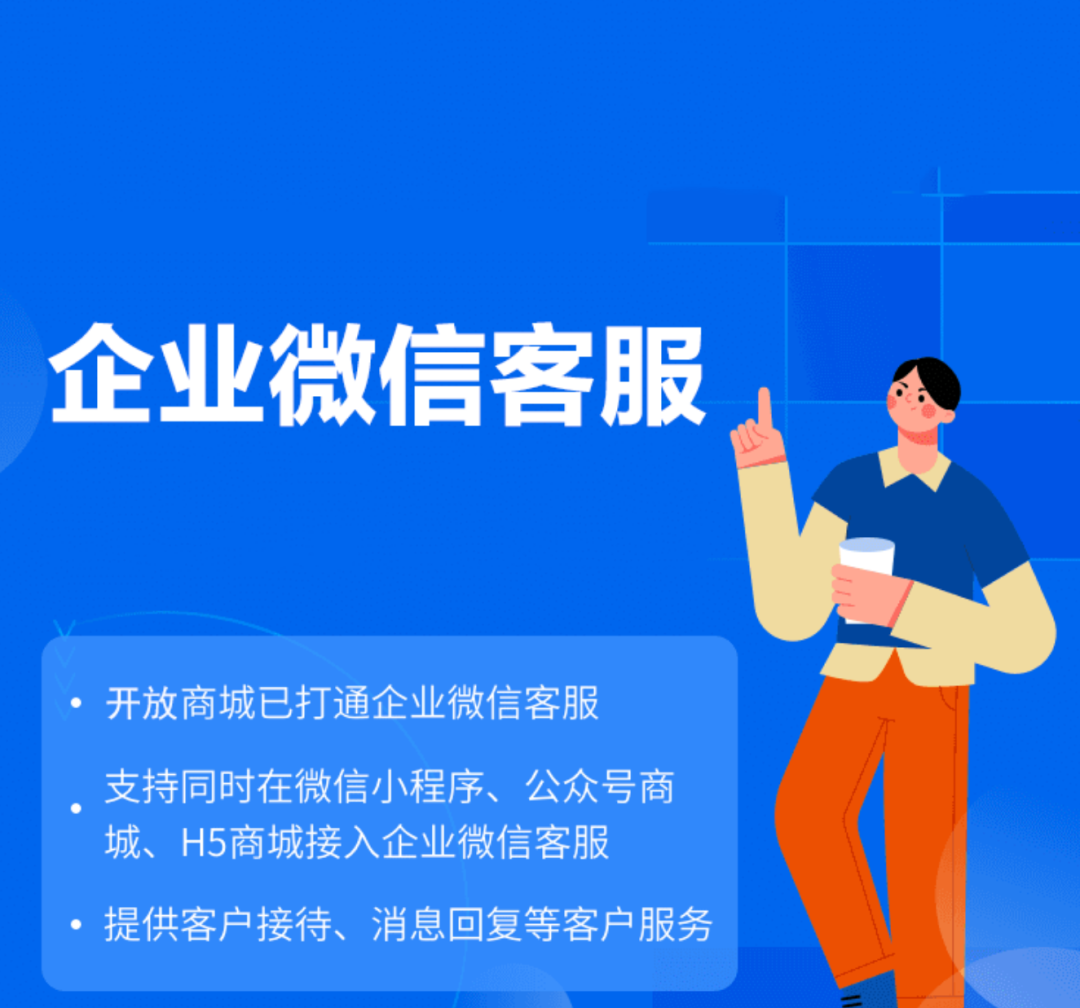 企业微信客服

• 开放商城已打通企业微信客服

• 支持同时在微信小程序、公众号商城、H5商城接入企业微信客服

• 提供客户接待、消息回复等客户服务